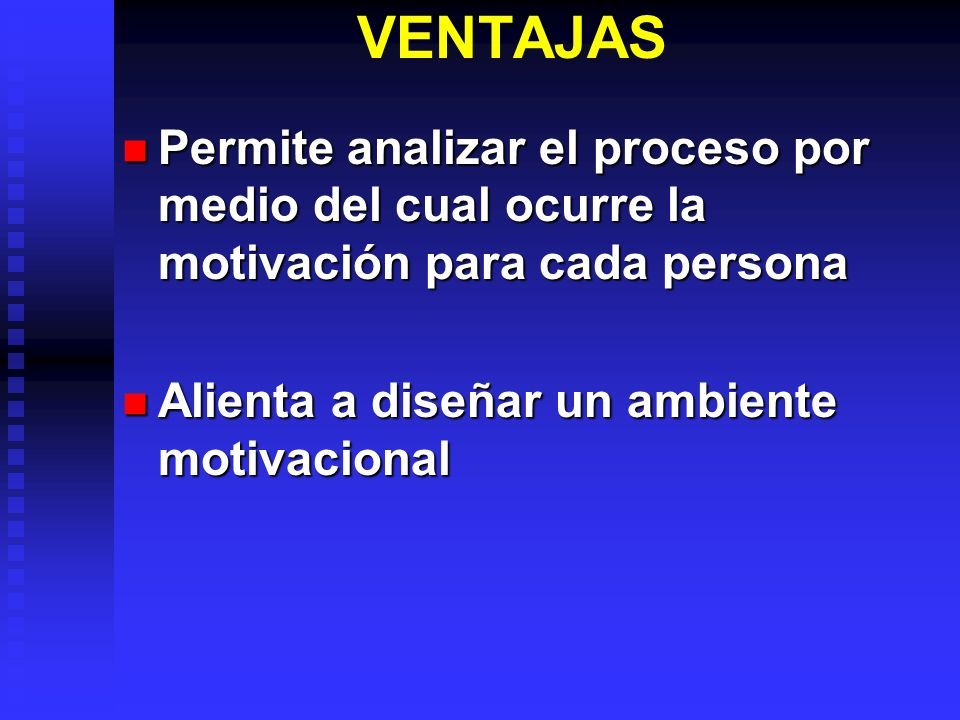 VENTAJAS

Permite analizar el proceso por medio del cual ocurre la motivación para cada persona

Alienta a diseñar un ambiente motivacional